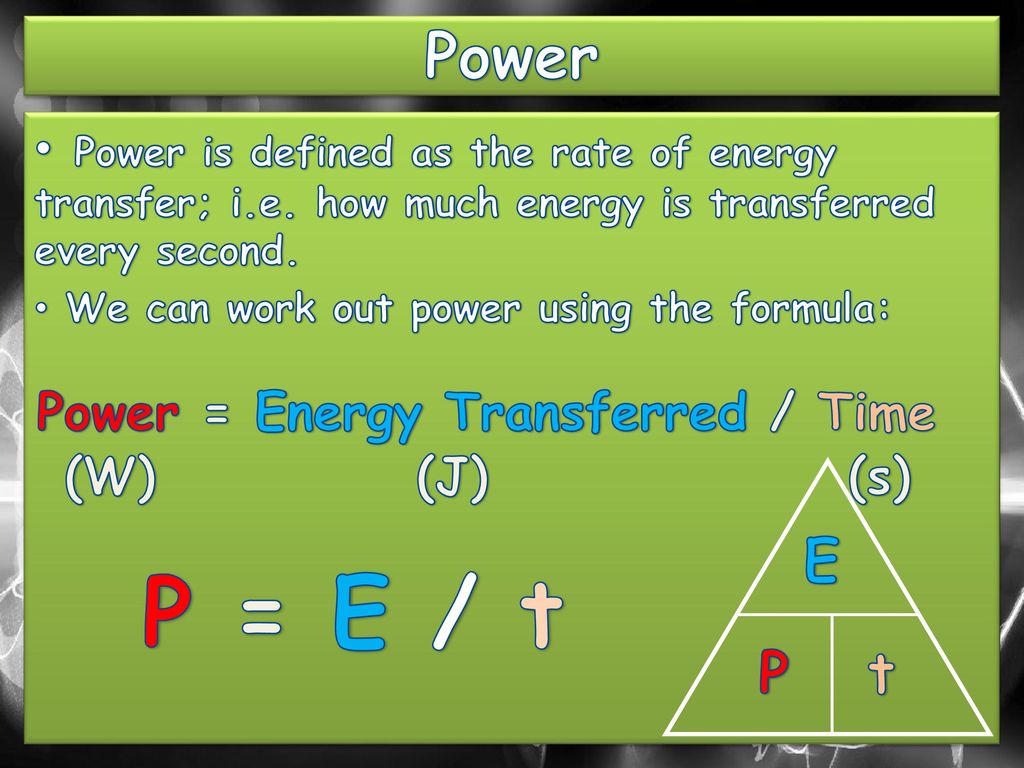 Power

• Power is defined as the rate of energy transfer; i.e. how much energy is transferred every second.

• We can work out power using the formula:

Power = Energy Transferred / Time
(W) (J) (s)

P = E / t

E
P t